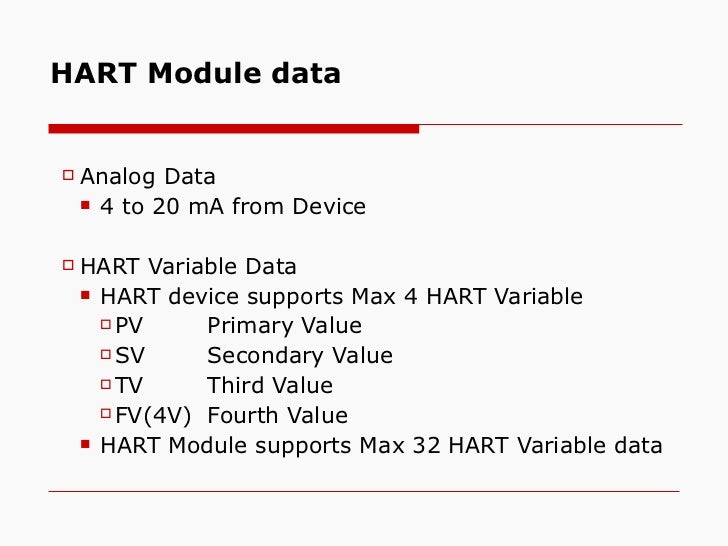 HART Module data

Analog Data
4 to 20 mA from Device

HART Variable Data
HART device supports Max 4 HART Variable
PV Primary Value
SV Secondary Value
TV Third Value
FV(4V) Fourth Value
HART Module supports Max 32 HART Variable data